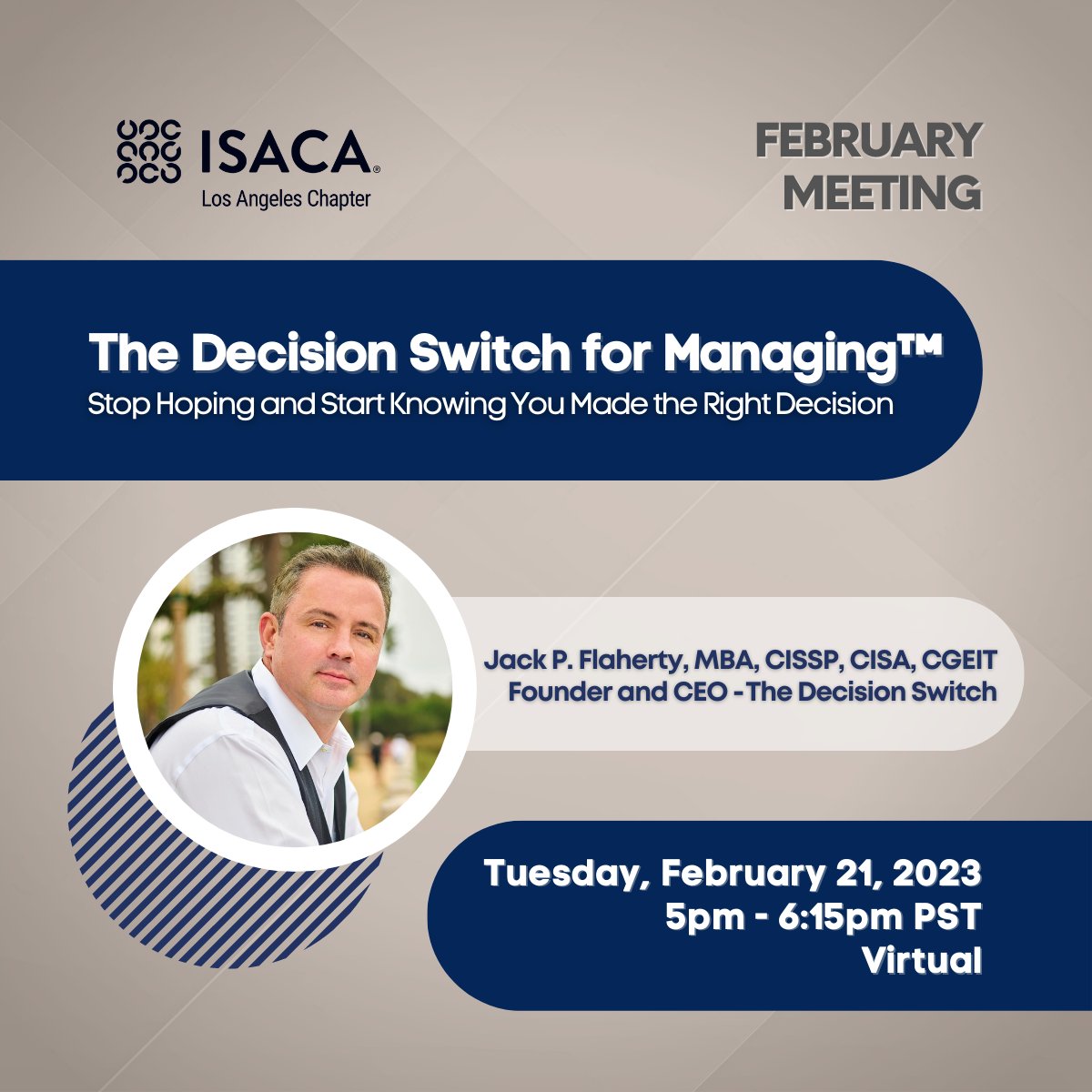 ISACA®
Los Angeles Chapter

FEBRUARY MEETING

The Decision Switch for Managing™
Stop Hoping and Start Knowing You Made the Right Decision

Jack P. Flaherty, MBA, CISSP, CISA, CGEIT
Founder and CEO -The Decision Switch

Tuesday, February 21, 2023
5pm - 6:15pm PST
Virtual